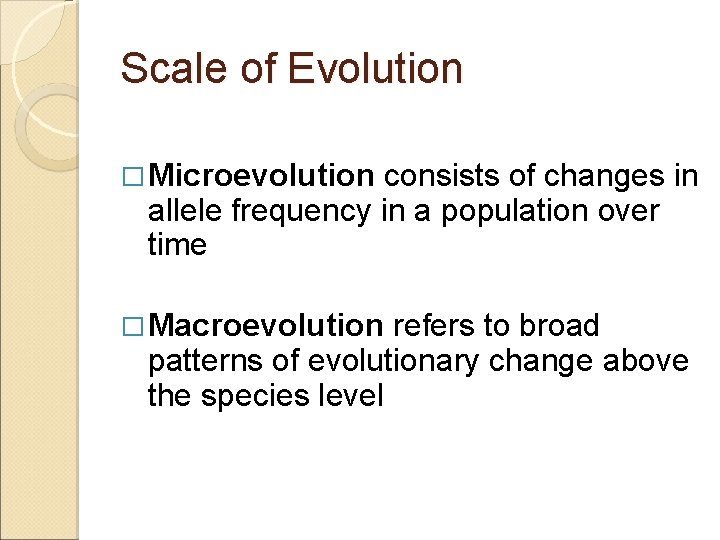 Scale of Evolution

□ Microevolution consists of changes in allele frequency in a population over time

□ Macroevolution refers to broad patterns of evolutionary change above the species level